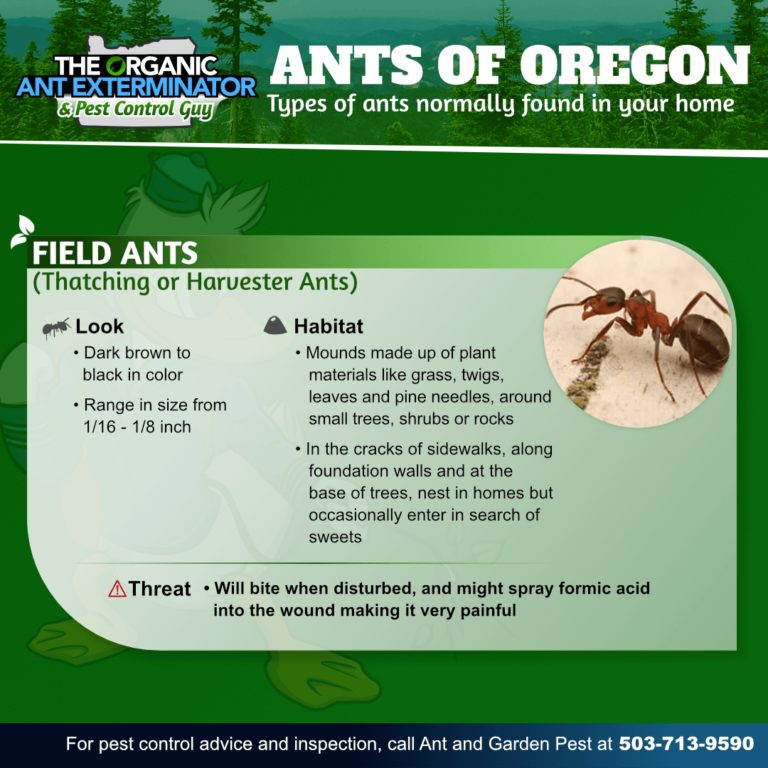 THE ORGANIC ANT EXTERMINATOR & Pest Control Guy

ANTS OF OREGON
Types of ants normally found in your home

FIELD ANTS
(Thatching or Harvester Ants)

Look
• Dark brown to black in color
• Range in size from 1/16 - 1/8 inch

Habitat
• Mounds made up of plant materials like grass, twigs, leaves and pine needles, around small trees, shrubs or rocks
• In the cracks of sidewalks, along foundation walls and at the base of trees, nest in homes but occasionally enter in search of sweets

Threat • Will bite when disturbed, and might spray formic acid into the wound making it very painful

For pest control advice and inspection, call Ant and Garden Pest at 503-713-9590